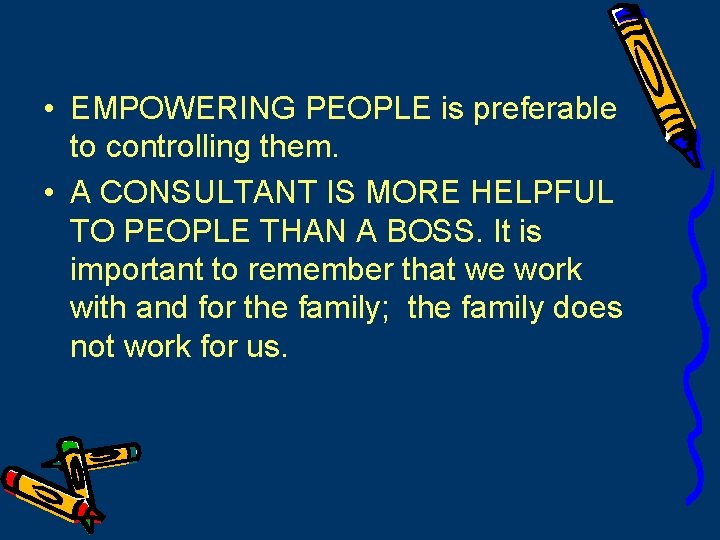 • EMPOWERING PEOPLE is preferable to controlling them.
• A CONSULTANT IS MORE HELPFUL TO PEOPLE THAN A BOSS. It is important to remember that we work with and for the family;  the family does not work for us.